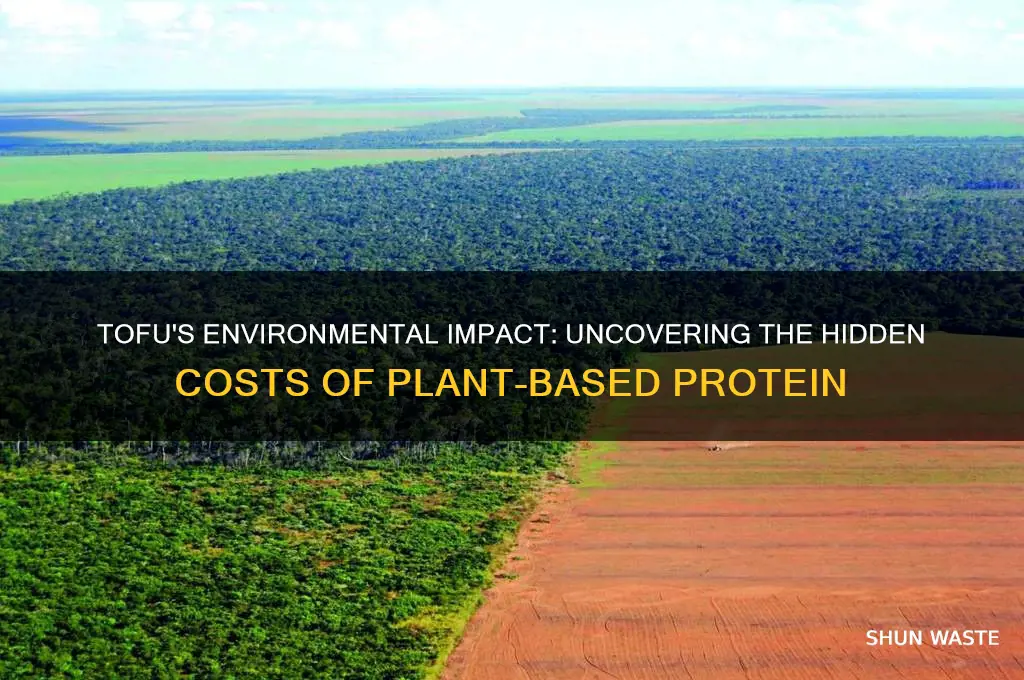 TOFU'S ENVIRONMENTAL IMPACT: UNCOVERING THE HIDDEN COSTS OF PLANT-BASED PROTEIN

SHUN WASTE